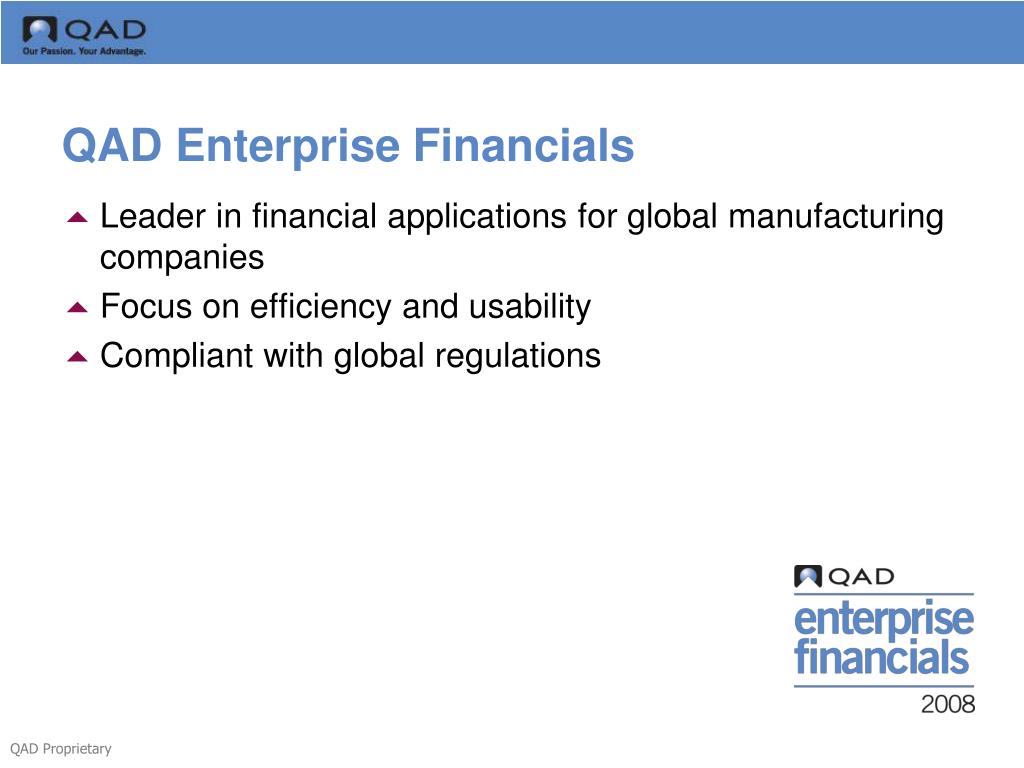 QAD
Our Passion. Your Advantage.

QAD Enterprise Financials

Leader in financial applications for global manufacturing companies

Focus on efficiency and usability

Compliant with global regulations

QAD
enterprise
financials
2008

QAD Proprietary